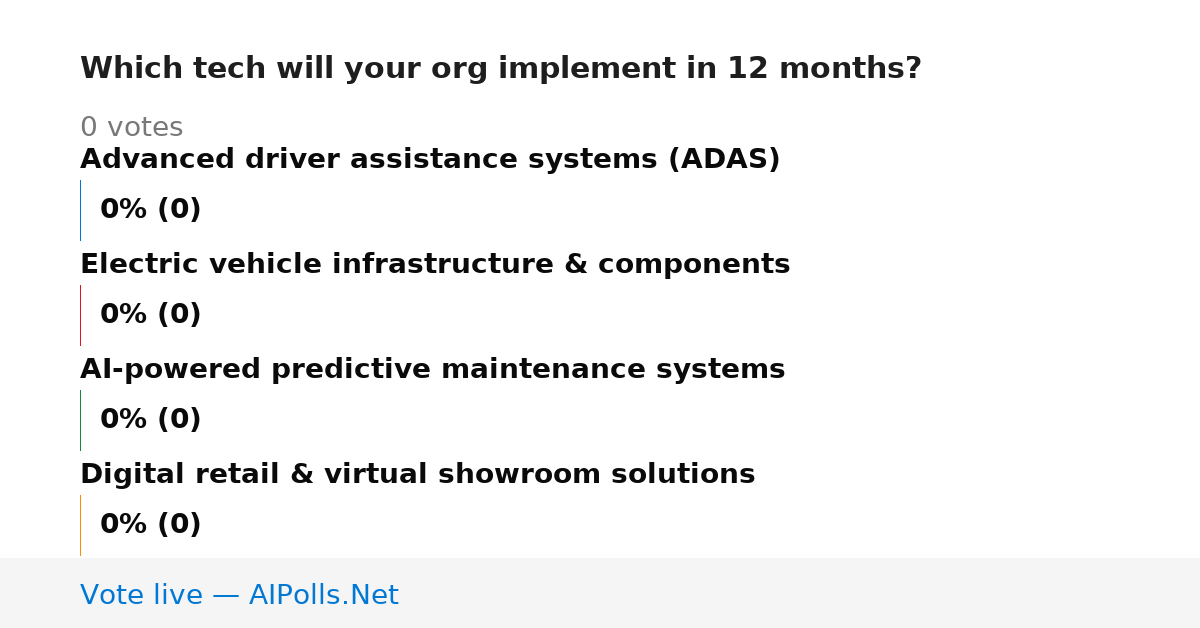 Which tech will your org implement in 12 months?

0 votes

Advanced driver assistance systems (ADAS)

0% (0)

Electric vehicle infrastructure & components

0% (0)

AI-powered predictive maintenance systems

0% (0)

Digital retail & virtual showroom solutions

0% (0)

Vote live — AIPolls.Net